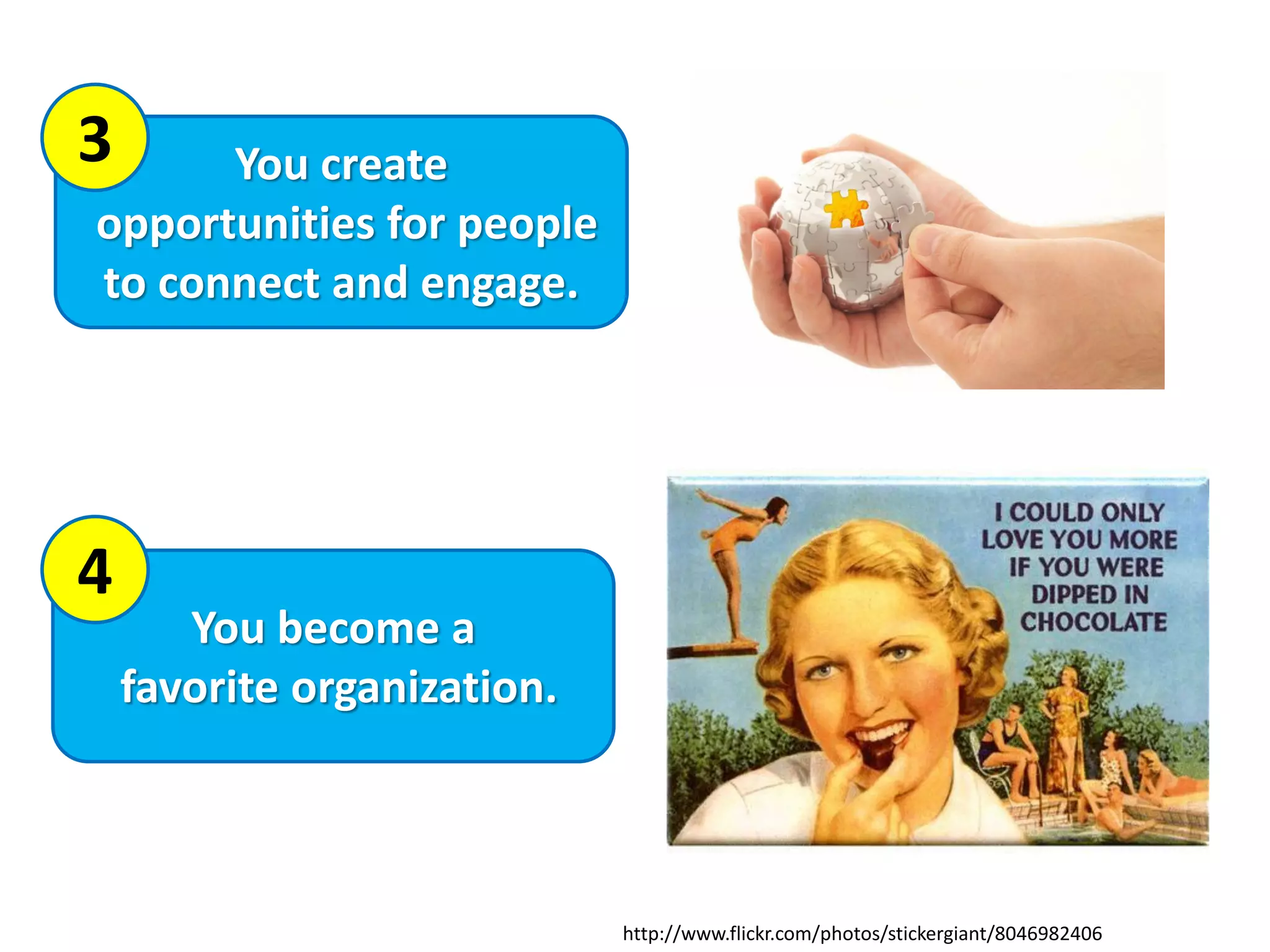 3

You create opportunities for people to connect and engage.

4

You become a favorite organization.

I COULD ONLY LOVE YOU MORE IF YOU WERE DIPPED IN CHOCOLATE

http://www.flickr.com/photos/stickergiant/8046982406